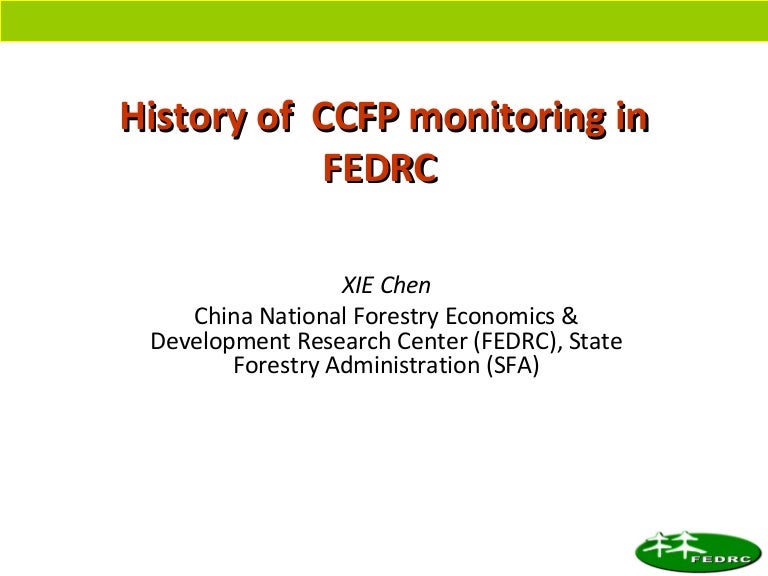 History of CCFP monitoring in FEDRC

XIE Chen
China National Forestry Economics & Development Research Center (FEDRC), State Forestry Administration (SFA)

FEDRC